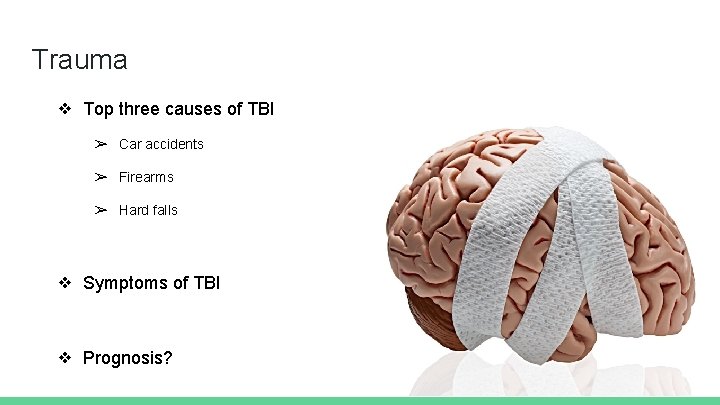 Trauma

❖ Top three causes of TBI

➢ Car accidents

➢ Firearms

➢ Hard falls

❖ Symptoms of TBI

❖ Prognosis?